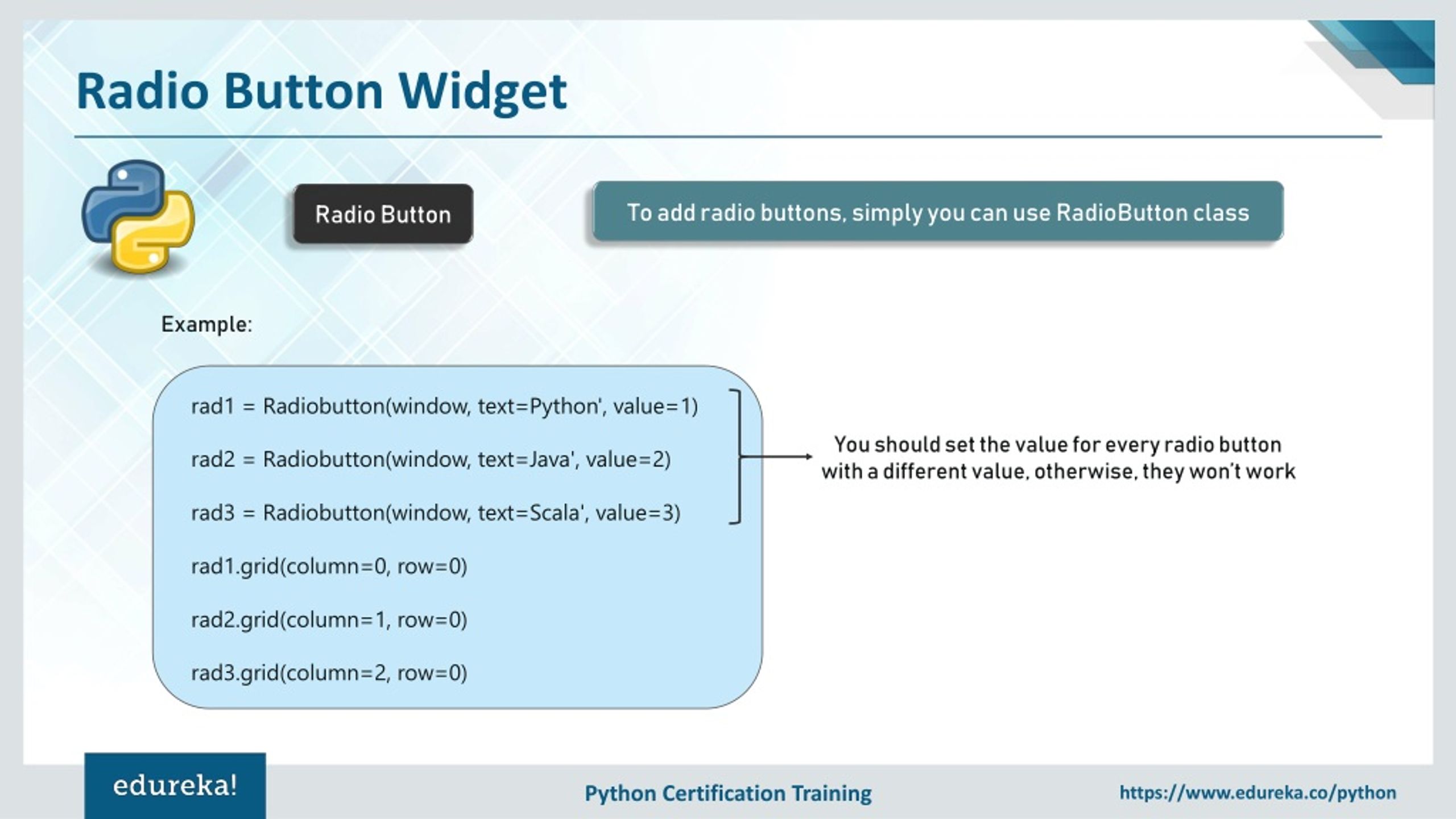 Radio Button Widget

Radio Button

To add radio buttons, simply you can use RadioButton class

Example:

rad1 = Radiobutton(window, text=Python', value=1)

rad2 = Radiobutton(window, text=Java', value=2)

rad3 = Radiobutton(window, text=Scala', value=3)

rad1.grid(column=0, row=0)

rad2.grid(column=1, row=0)

rad3.grid(column=2, row=0)

You should set the value for every radio button with a different value, otherwise, they won't work

edureka!

Python Certification Training

https://www.edureka.co/python